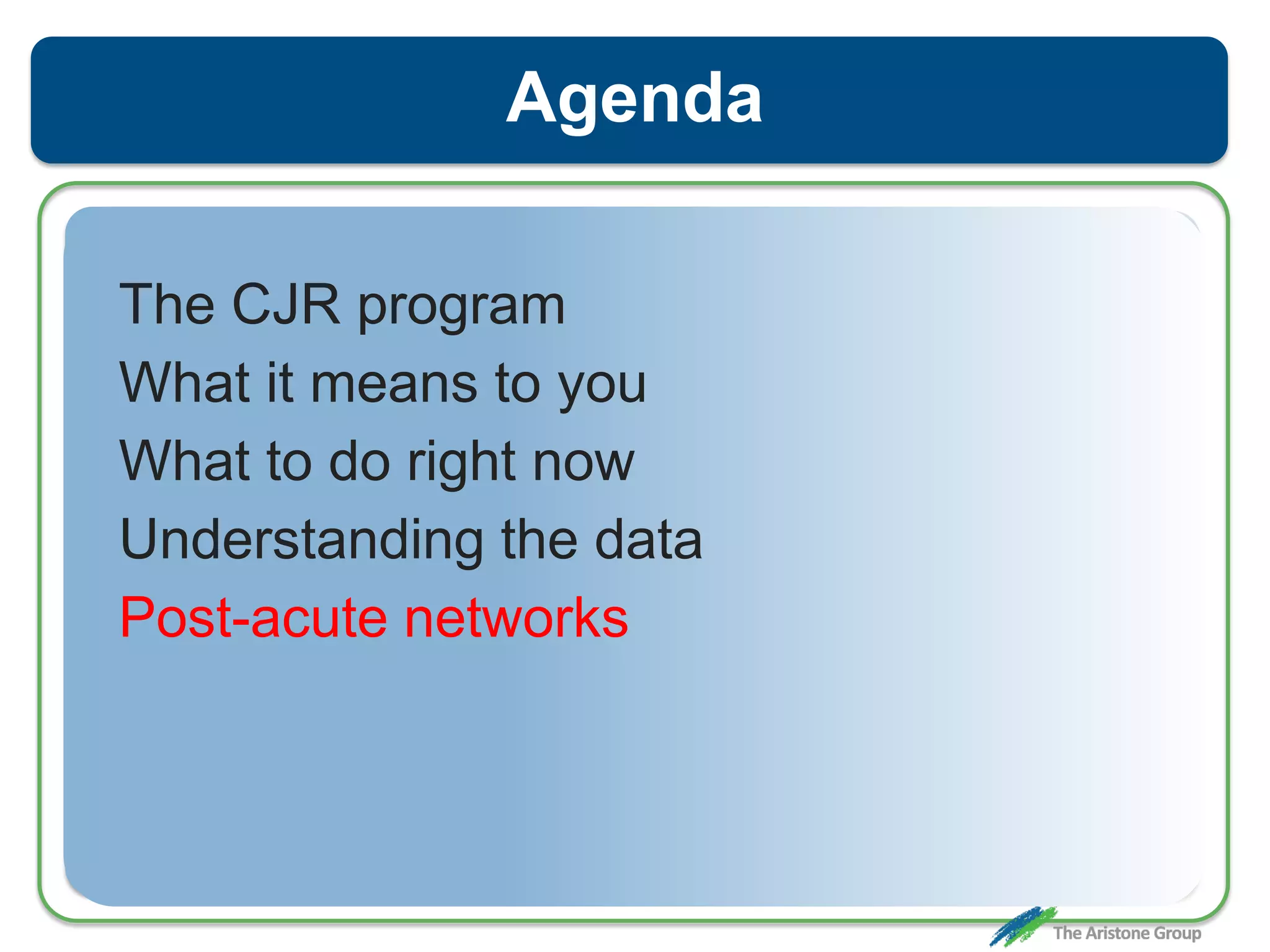 Agenda

The CJR program
What it means to you
What to do right now
Understanding the data
Post-acute networks

The Aristone Group